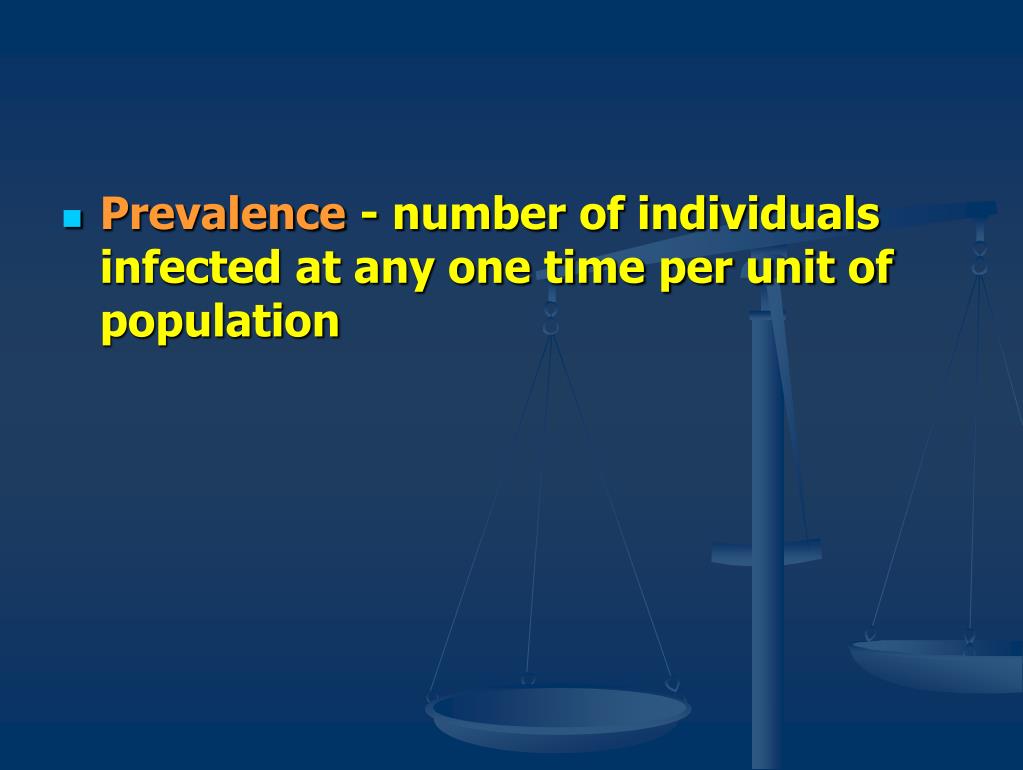 Prevalence - number of individuals infected at any one time per unit of population